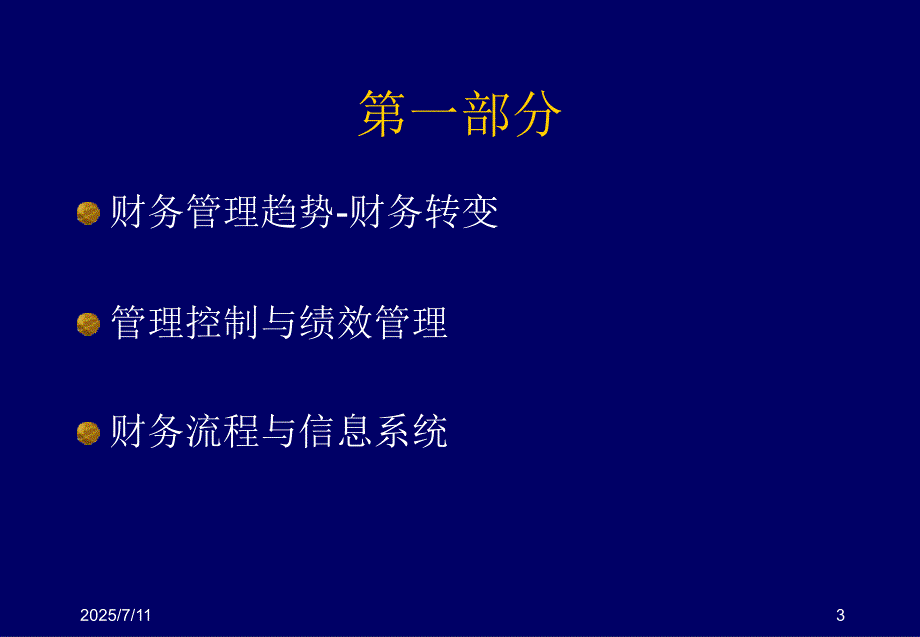 第一部分

财务管理趋势-财务转变

管理控制与绩效管理

财务流程与信息系统

2025/7/11

3